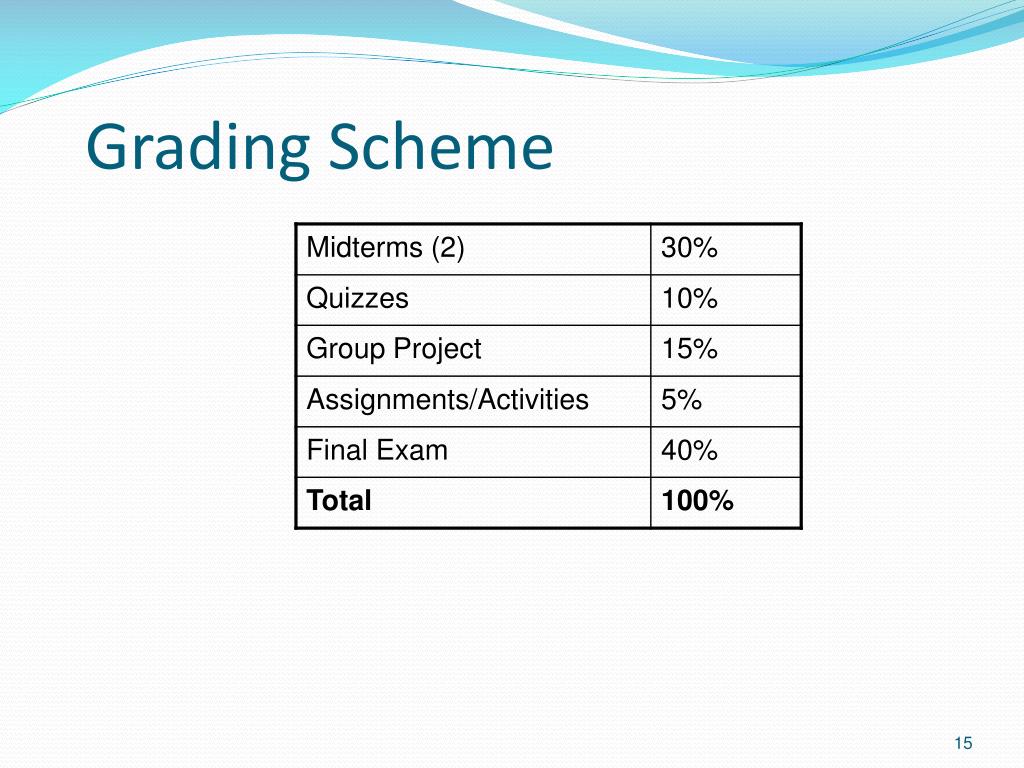 Grading Scheme

| Midterms (2) | 30% |
|---|---|
| Quizzes | 10% |
| Group Project | 15% |
| Assignments/Activities | 5% |
| Final Exam | 40% |
| **Total** | **100%** |

15